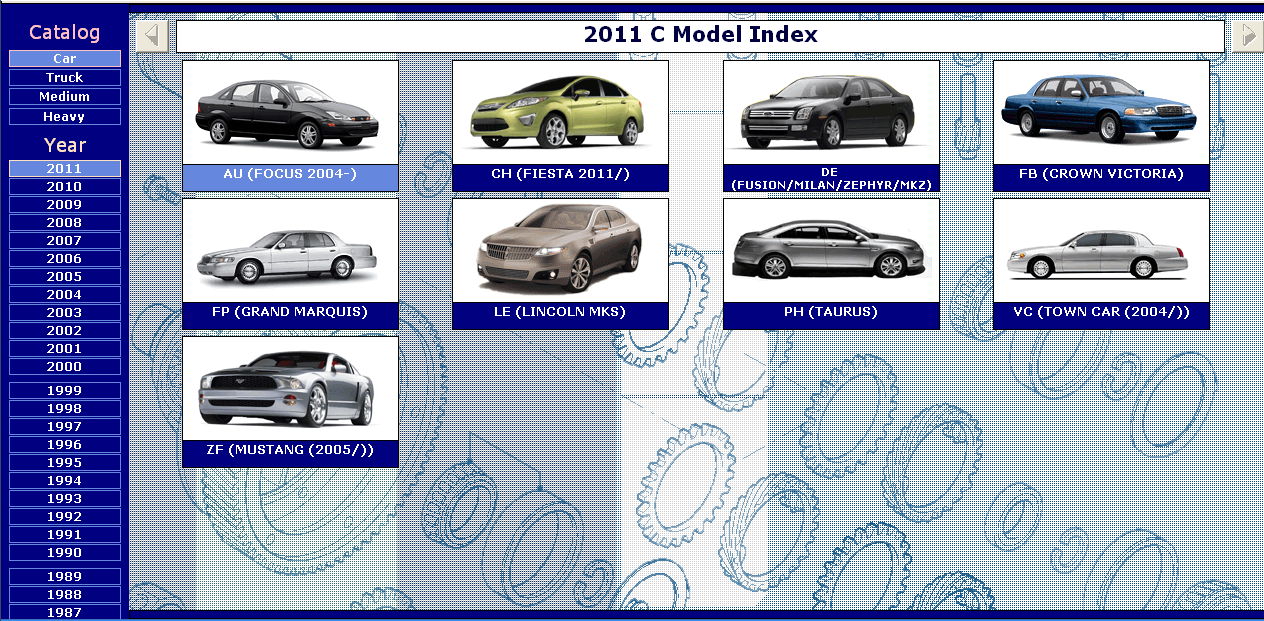 Catalog
Car
Truck
Medium
Heavy
Year
2011
2010
2009
2008
2007
2006
2005
2004
2003
2002
2001
2000
1999
1998
1997
1996
1995
1994
1993
1992
1991
1990
1989
1988
1987

2011 C Model Index

AU (FOCUS 2004-)
CH (FIESTA 2011/)
DE (FUSION/MILAN/ZEPHYR/MKZ)
FB (CROWN VICTORIA)
FP (GRAND MARQUIS)
LE (LINCOLN MKS)
PH (TAURUS)
VC (TOWN CAR (2004/))
ZF (MUSTANG (2005/))